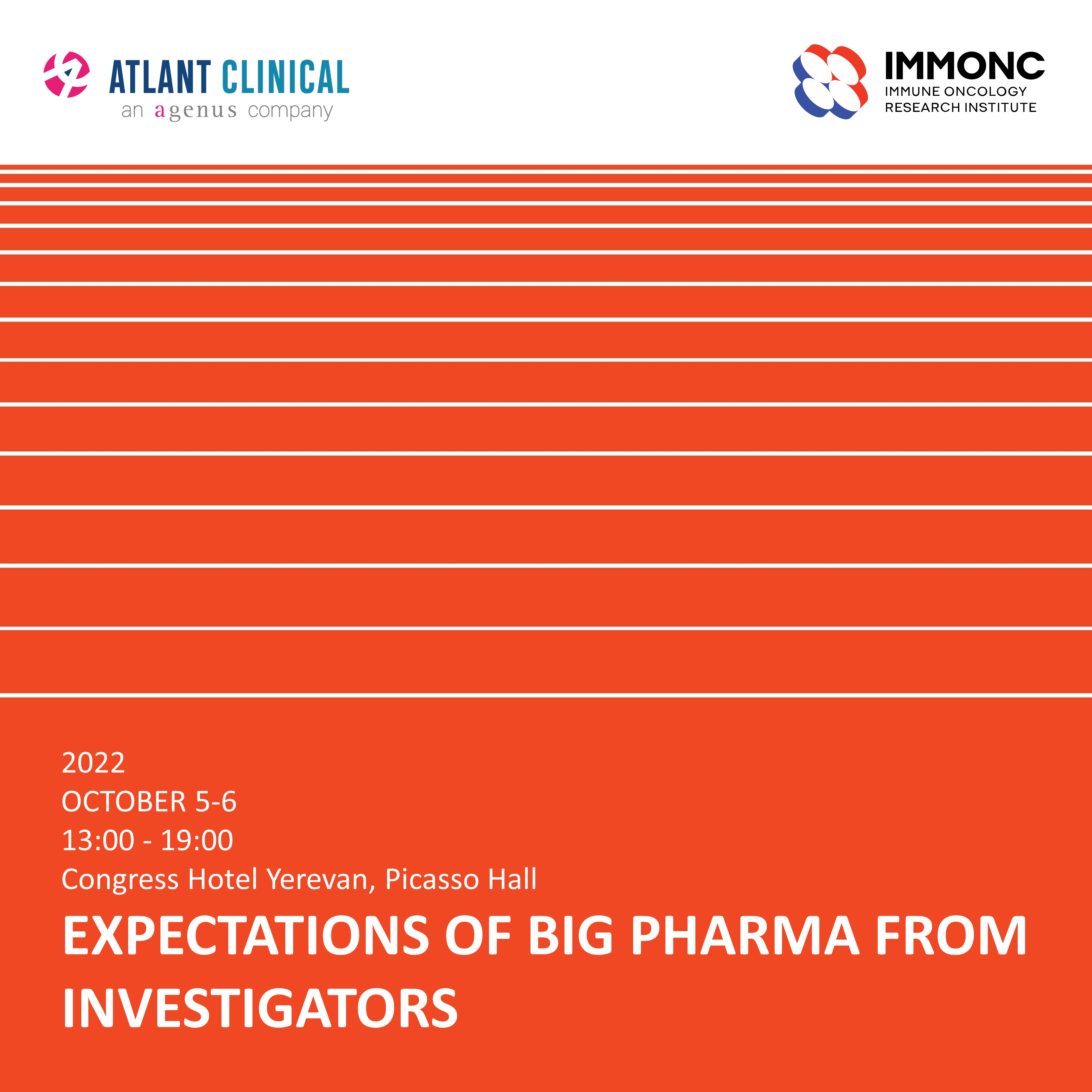 ATLANT CLINICAL
an agenus company

IMMONC
IMMUNE ONCOLOGY
RESEARCH INSTITUTE

2022
OCTOBER 5-6
13:00 - 19:00
Congress Hotel Yerevan, Picasso Hall

EXPECTATIONS OF BIG PHARMA FROM INVESTIGATORS